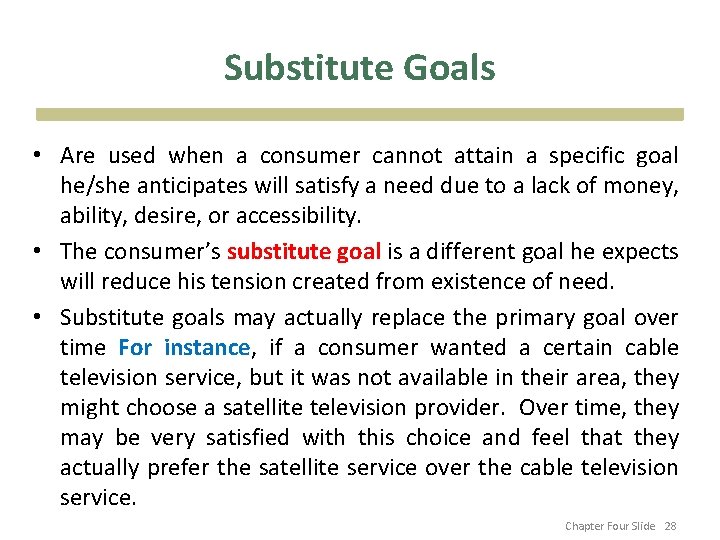 Substitute Goals

• Are used when a consumer cannot attain a specific goal he/she anticipates will satisfy a need due to a lack of money, ability, desire, or accessibility.

• The consumer's substitute goal is a different goal he expects will reduce his tension created from existence of need.

• Substitute goals may actually replace the primary goal over time For instance, if a consumer wanted a certain cable television service, but it was not available in their area, they might choose a satellite television provider. Over time, they may be very satisfied with this choice and feel that they actually prefer the satellite service over the cable television service.

Chapter Four Slide 28